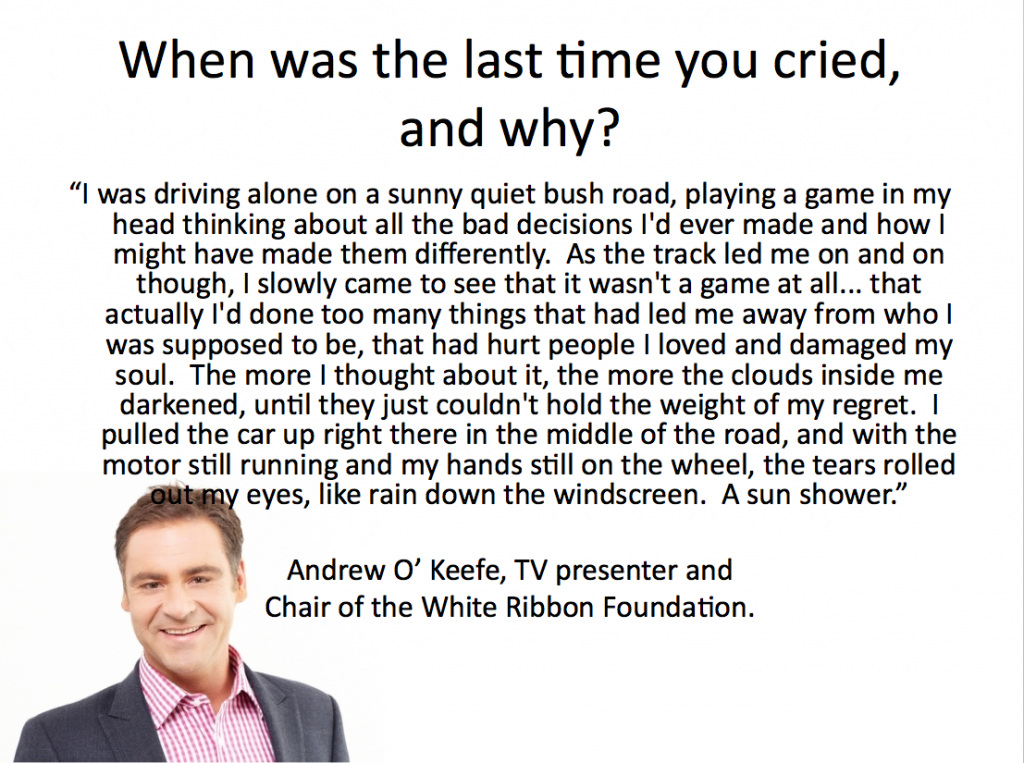 When was the last time you cried, and why?

“I was driving alone on a sunny quiet bush road, playing a game in my head thinking about all the bad decisions I'd ever made and how I might have made them differently. As the track led me on and on though, I slowly came to see that it wasn't a game at all... that actually I'd done too many things that had led me away from who I was supposed to be, that had hurt people I loved and damaged my soul. The more I thought about it, the more the clouds inside me darkened, until they just couldn't hold the weight of my regret. I pulled the car up right there in the middle of the road, and with the motor still running and my hands still on the wheel, the tears rolled out my eyes, like rain down the windscreen. A sun shower.”

Andrew O’ Keefe, TV presenter and Chair of the White Ribbon Foundation.